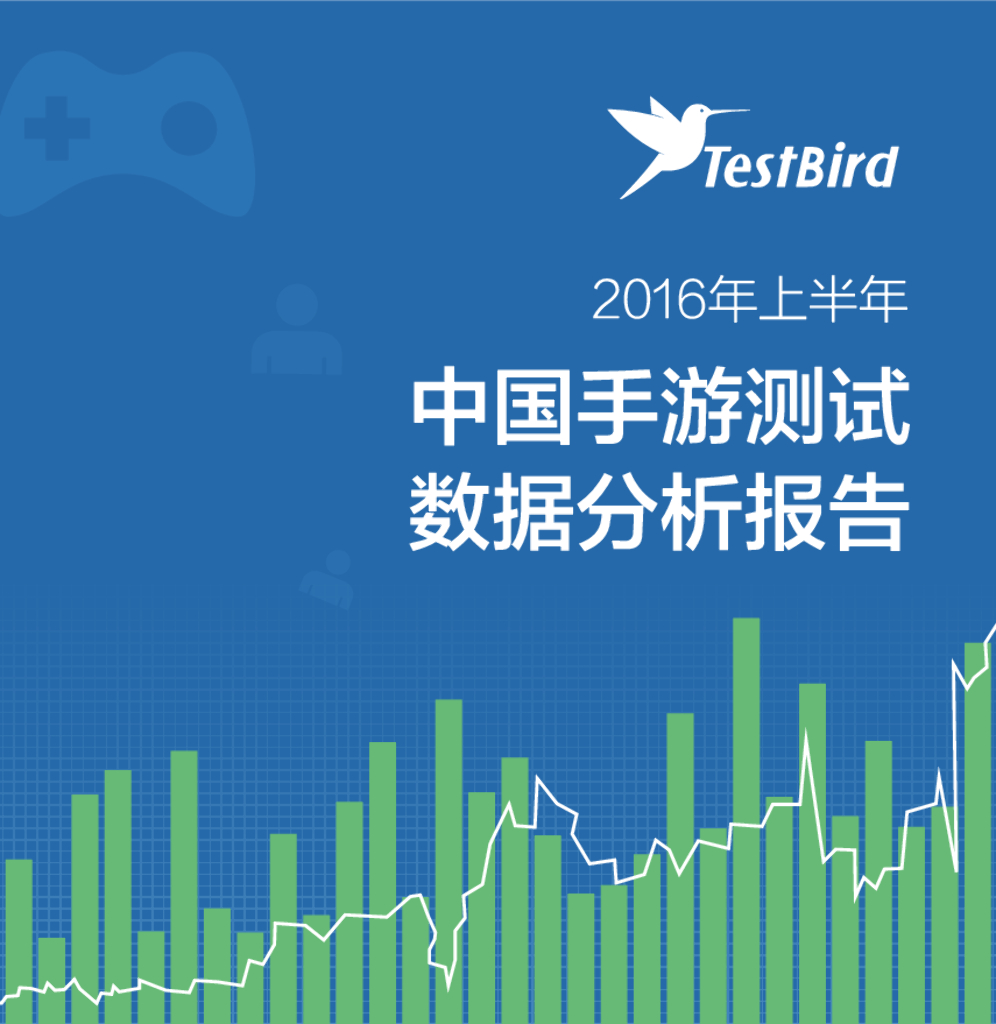 TestBird

2016年上半年

中国手游测试
数据分析报告